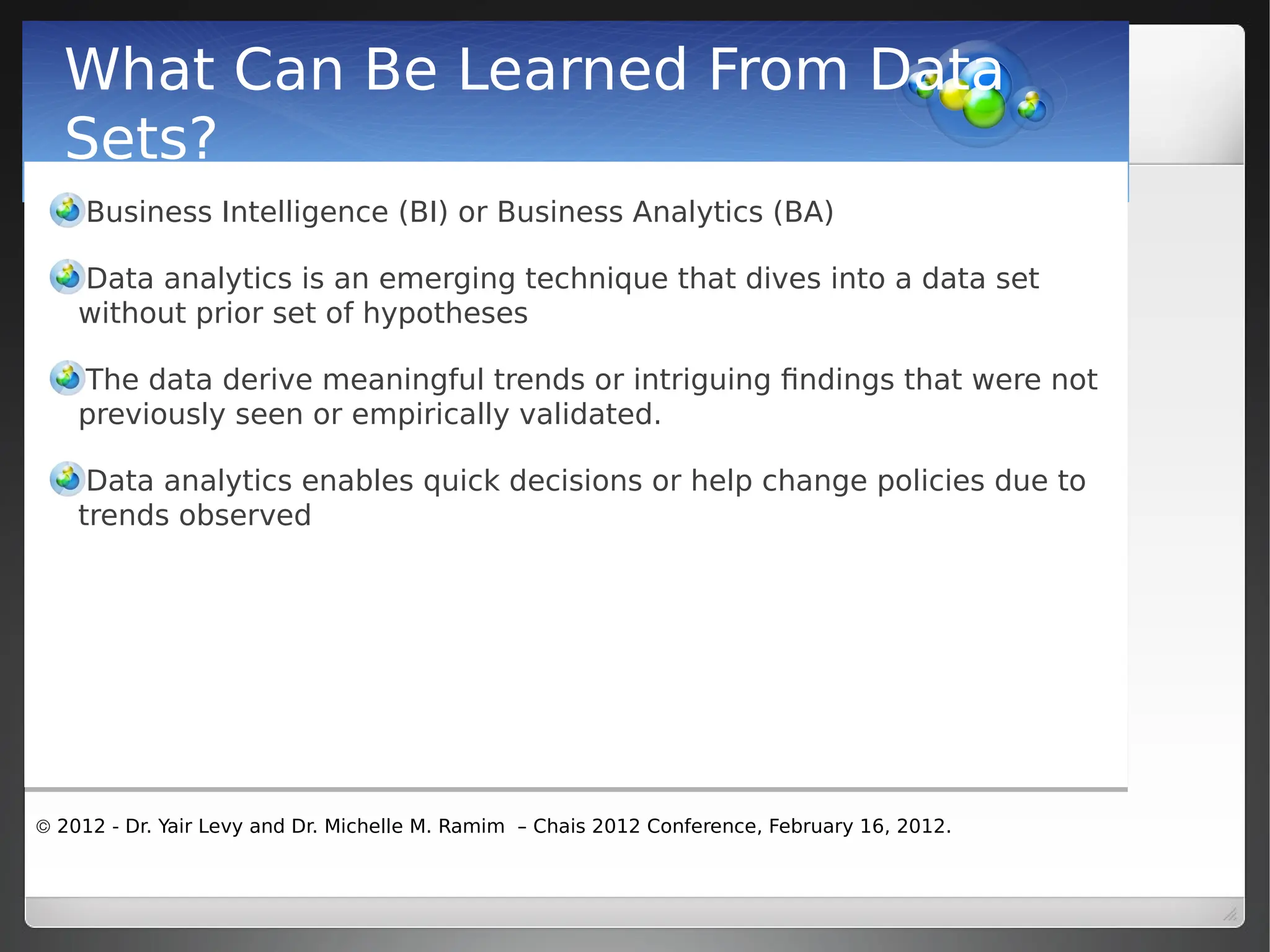 What Can Be Learned From Data Sets?

Business Intelligence (BI) or Business Analytics (BA)

Data analytics is an emerging technique that dives into a data set without prior set of hypotheses

The data derive meaningful trends or intriguing findings that were not previously seen or empirically validated.

Data analytics enables quick decisions or help change policies due to trends observed

© 2012 - Dr. Yair Levy and Dr. Michelle M. Ramim – Chais 2012 Conference, February 16, 2012.